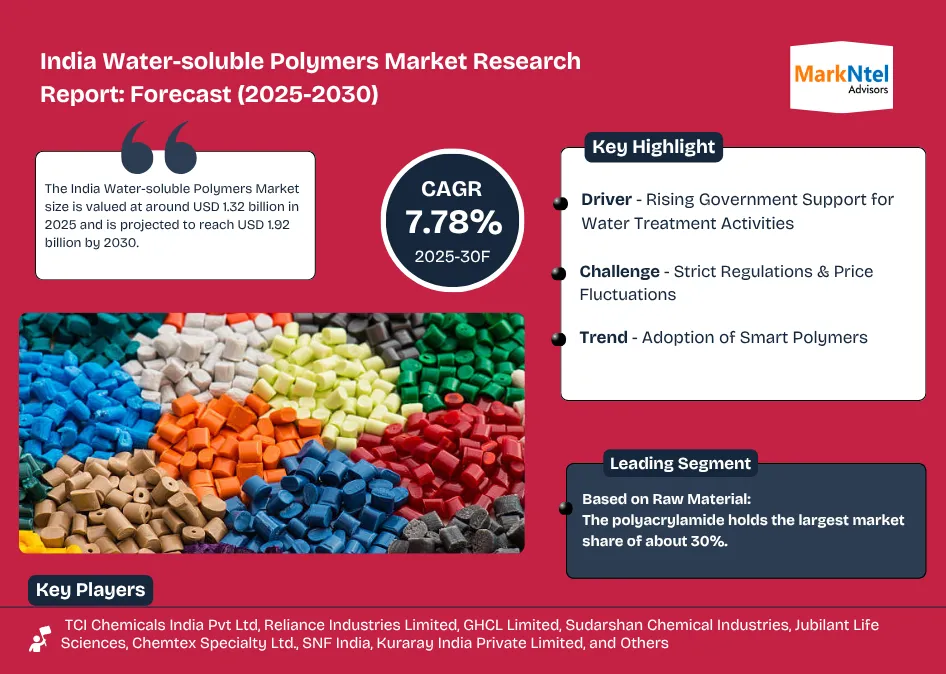 India Water-soluble Polymers Market Research Report: Forecast (2025-2030)

MarkNtel Advisors

The India Water-soluble Polymers Market size is valued at around USD 1.32 billion in 2025 and is projected to reach USD 1.92 billion by 2030.

CAGR
7.78%
2025-30F

Key Highlight

Driver - Rising Government Support for Water Treatment Activities

Challenge - Strict Regulations & Price Fluctuations

Trend - Adoption of Smart Polymers

Leading Segment

Based on Raw Material:
The polyacrylamide holds the largest market share of about 30%.

Key Players

TCI Chemicals India Pvt Ltd, Reliance Industries Limited, GHCL Limited, Sudarshan Chemical Industries, Jubilant Life Sciences, Chemtex Specialty Ltd., SNF India, Kuraray India Private Limited, and Others